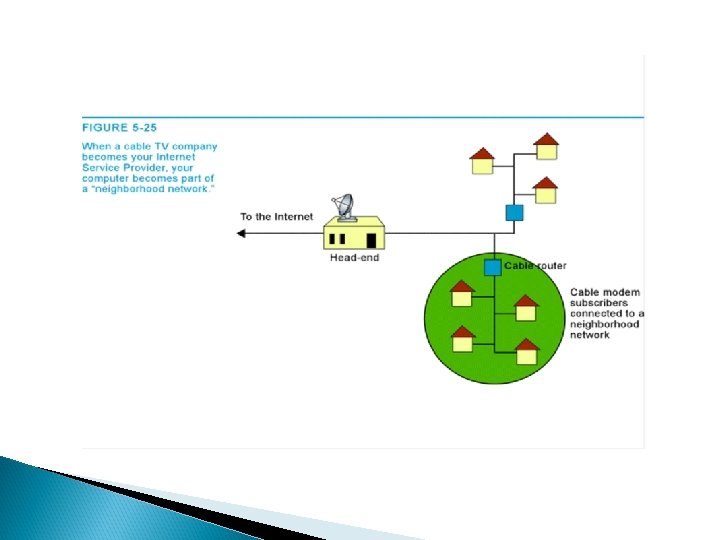 FIGURE 5-25

When a cable TV company becomes your Internet Service Provider, your computer becomes part of a "neighborhood network."

To the Internet

Head-end

Cable router

Cable modem subscribers connected to a neighborhood network